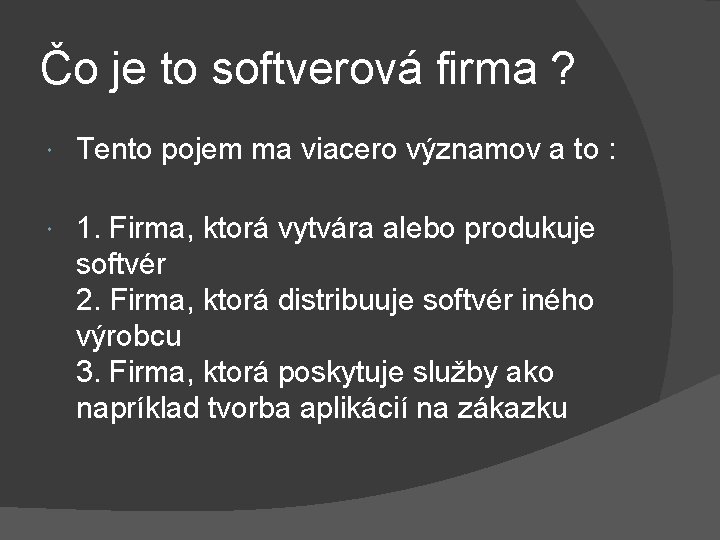 Čo je to softverová firma ?

Tento pojem ma viacero významov a to :

1. Firma, ktorá vytvára alebo produkuje softvér
2. Firma, ktorá distribuuje softvér iného výrobcu
3. Firma, ktorá poskytuje služby ako napríklad tvorba aplikácií na zákazku